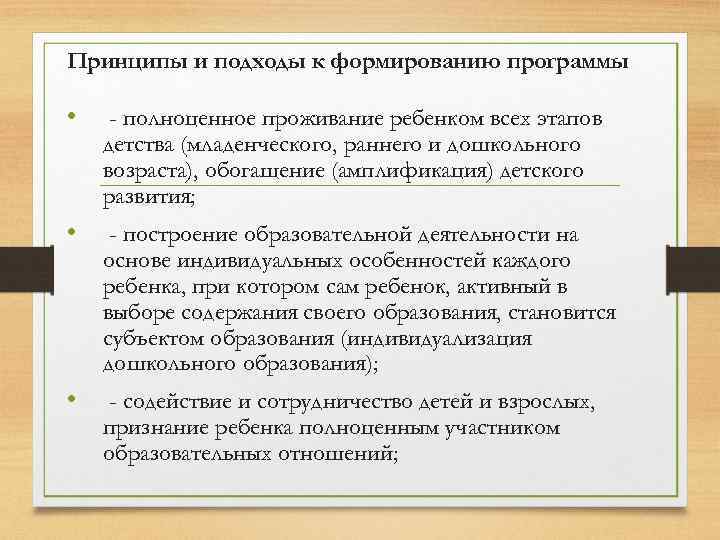 Принципы и подходы к формированию программы

• - полноценное проживание ребенком всех этапов детства (младенческого, раннего и дошкольного возраста), обогащение (амплификация) детского развития;

• - построение образовательной деятельности на основе индивидуальных особенностей каждого ребенка, при котором сам ребенок, активный в выборе содержания своего образования, становится субъектом образования (индивидуализация дошкольного образования);

• - содействие и сотрудничество детей и взрослых, признание ребенка полноценным участником образовательных отношений;